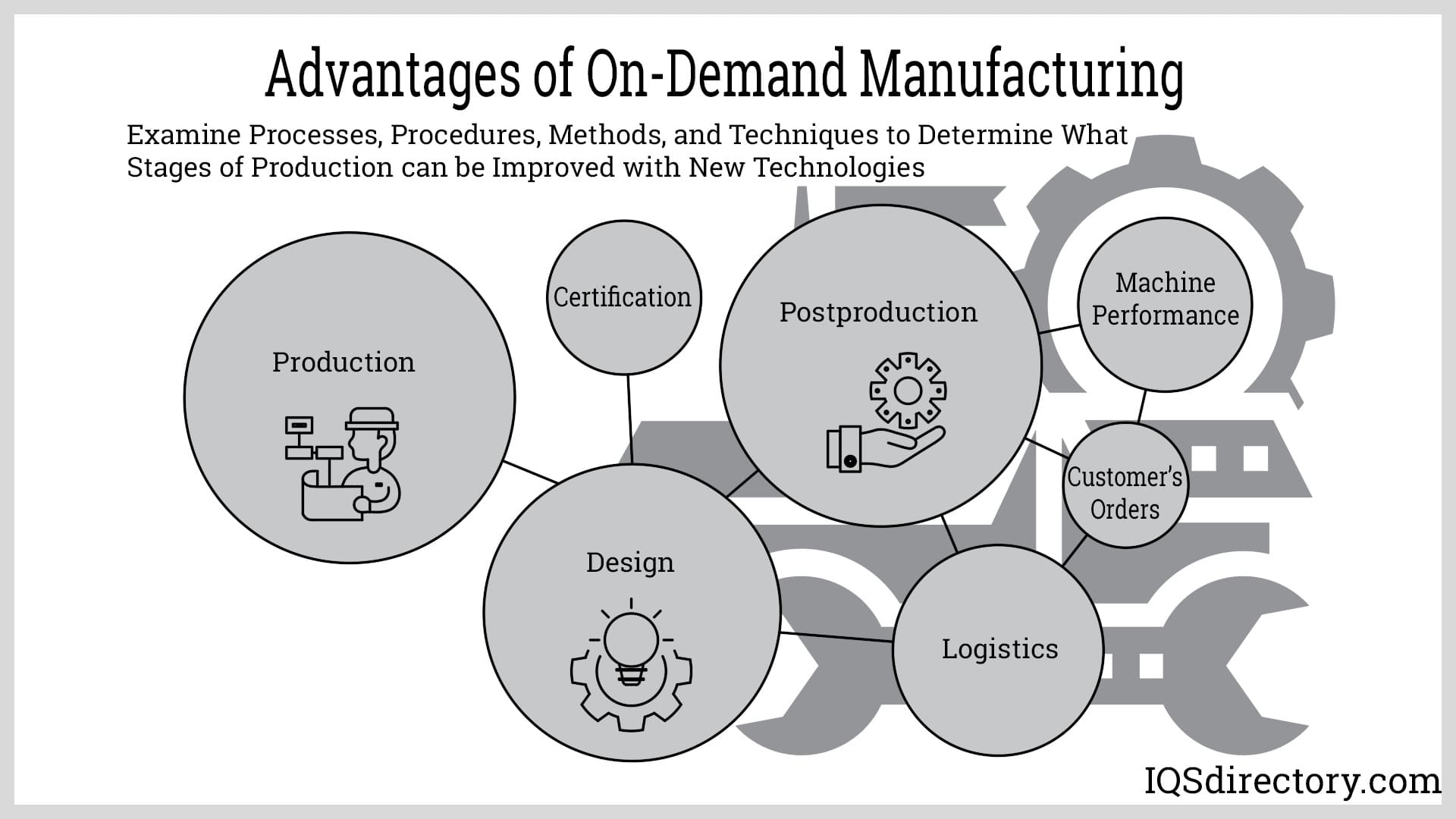 Advantages of On-Demand Manufacturing

Examine Processes, Procedures, Methods, and Techniques to Determine What Stages of Production can be Improved with New Technologies

Production

Certification

Postproduction

Machine Performance

Customer's Orders

Design

Logistics

IQSdirectory.com